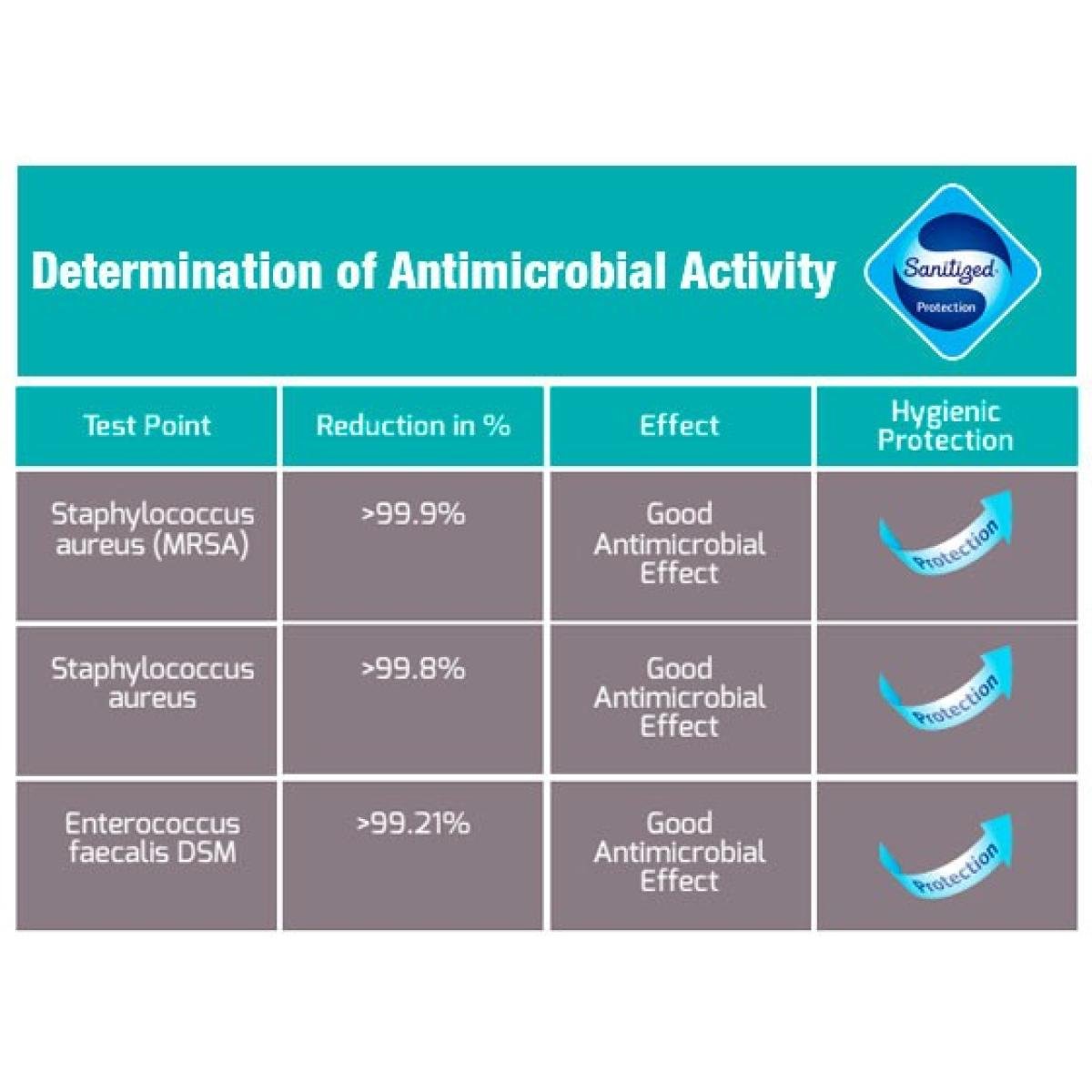 Determination of Antimicrobial Activity

Sanitized
Protection

| Test Point | Reduction in % | Effect | Hygienic Protection |
|---|---|---|---|
| Staphylococcus aureus (MRSA) | >99.9% | Good Antimicrobial Effect | Protection |
| Staphylococcus aureus | >99.8% | Good Antimicrobial Effect | Protection |
| Enterococcus faecalis DSM | >99.21% | Good Antimicrobial Effect | Protection |